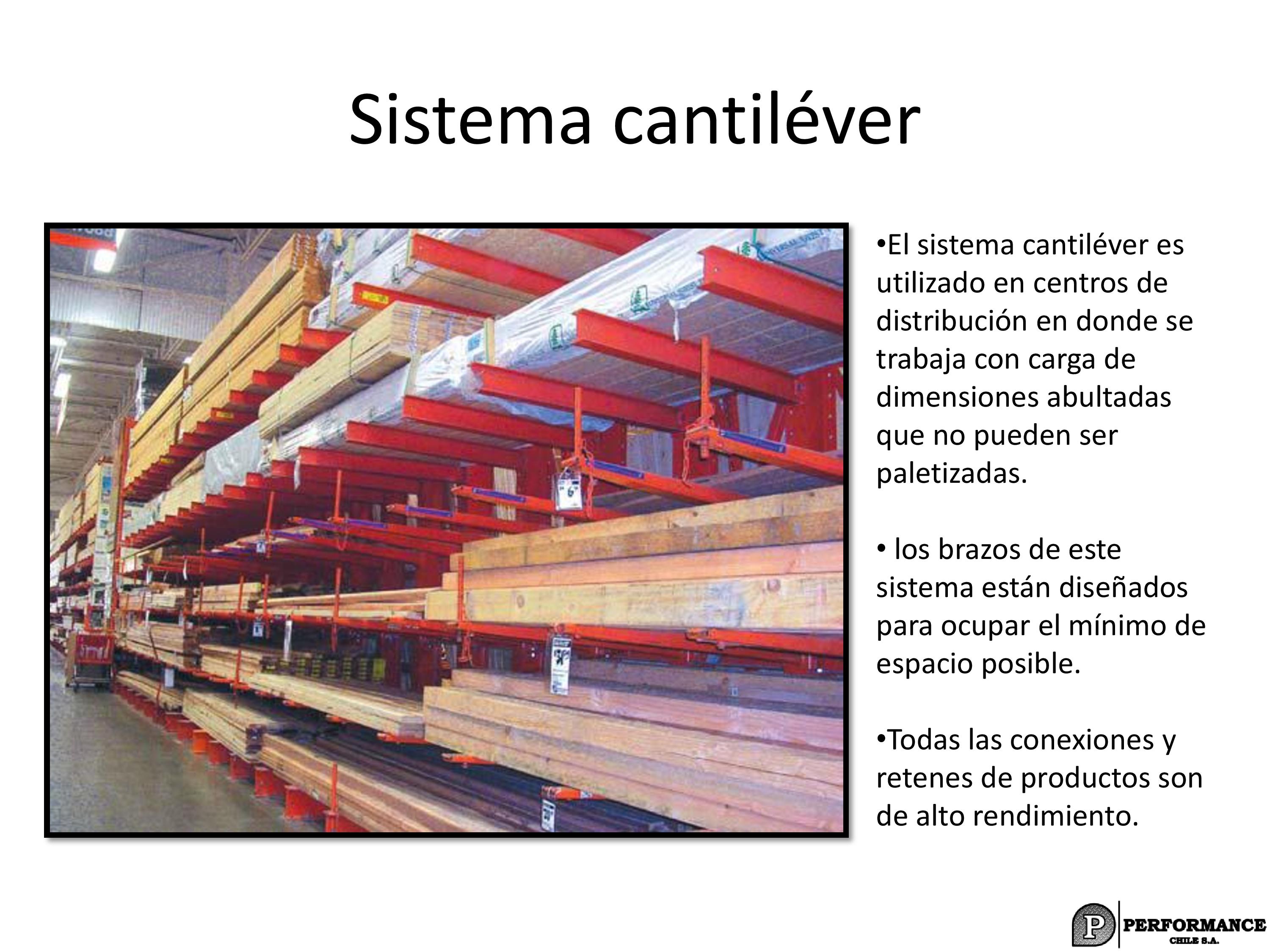 Sistema cantiléver

•El sistema cantiléver es utilizado en centros de distribución en donde se trabaja con carga de dimensiones abultadas que no pueden ser paletizadas.

• los brazos de este sistema están diseñados para ocupar el mínimo de espacio posible.

•Todas las conexiones y retenes de productos son de alto rendimiento.

P PERFORMANCE CHILE S.A.